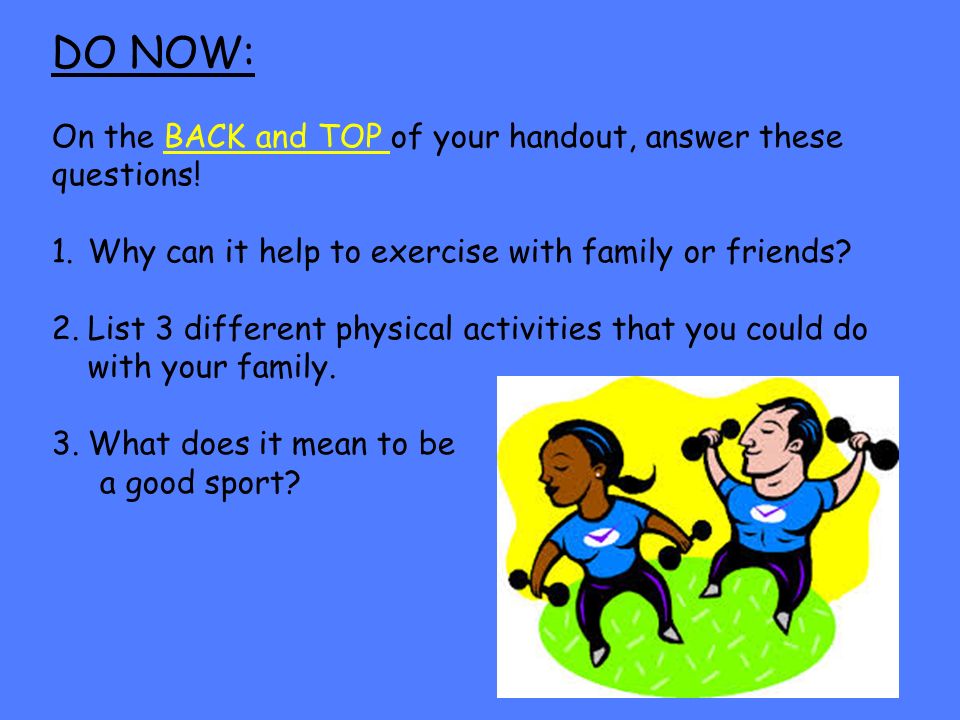 DO NOW:

On the BACK and TOP of your handout, answer these questions!

1. Why can it help to exercise with family or friends?

2. List 3 different physical activities that you could do with your family.

3. What does it mean to be a good sport?